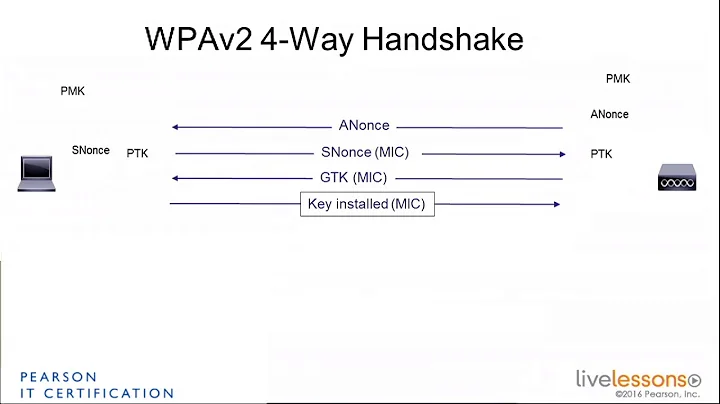 WPAv2 4-Way Handshake

PMK

PMK

ANonce

ANonce

SNonce PTK

SNonce (MIC)

PTK

GTK (MIC)

Key installed (MIC)

PEARSON
IT CERTIFICATION

livelessons
©2016 Pearson, Inc.